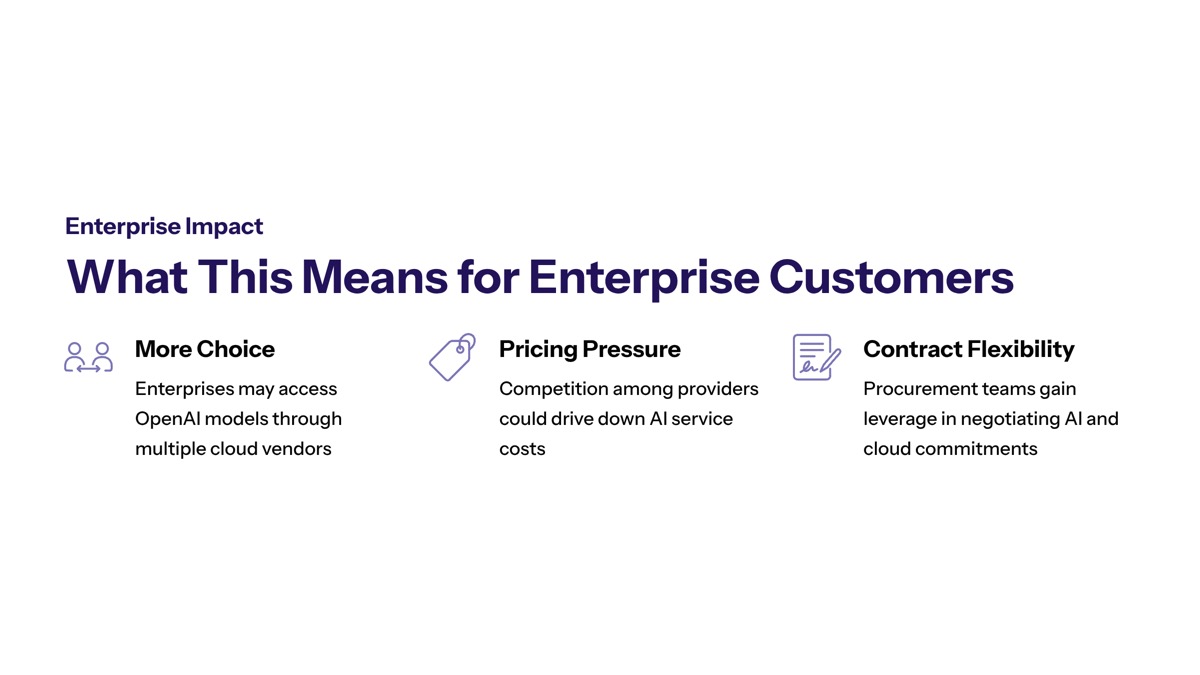 Enterprise Impact

What This Means for Enterprise Customers

More Choice

Enterprises may access OpenAI models through multiple cloud vendors

Pricing Pressure

Competition among providers could drive down AI service costs

Contract Flexibility

Procurement teams gain leverage in negotiating AI and cloud commitments